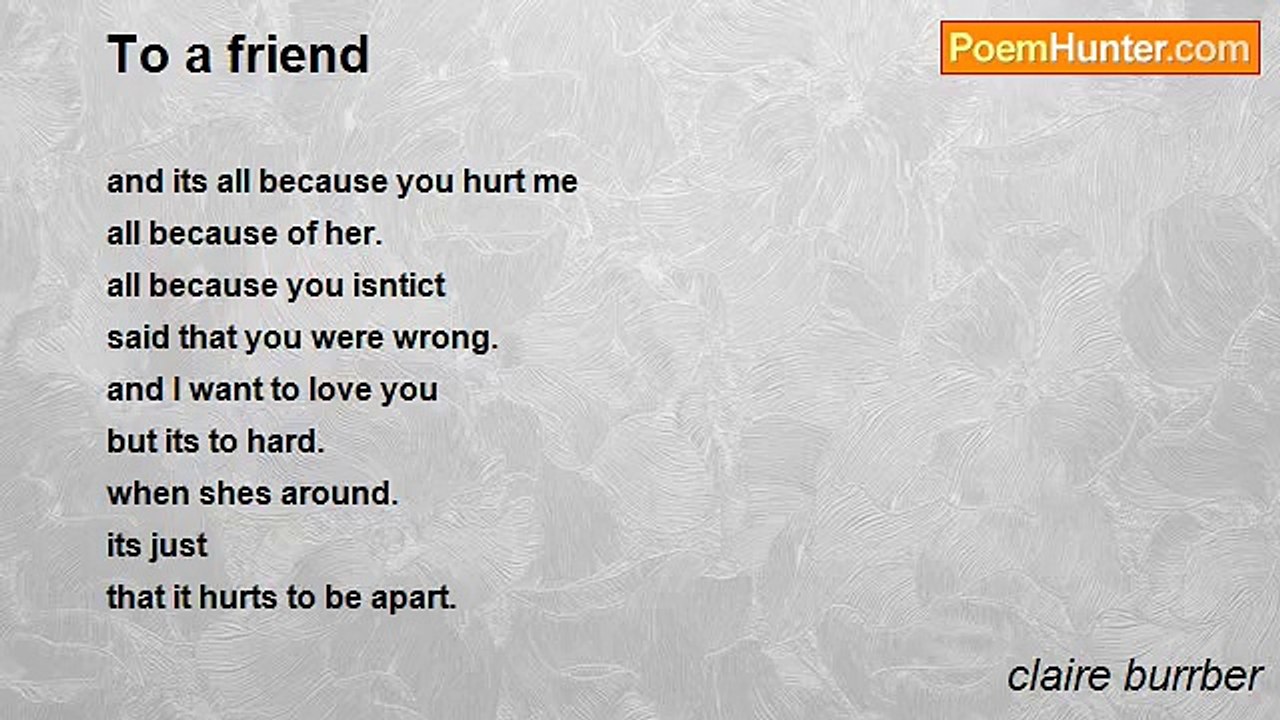 To a friend

PoemHunter.com

and its all because you hurt me
all because of her.
all because you isntict
said that you were wrong.
and I want to love you
but its to hard.
when shes around.
its just
that it hurts to be apart.

claire burrber